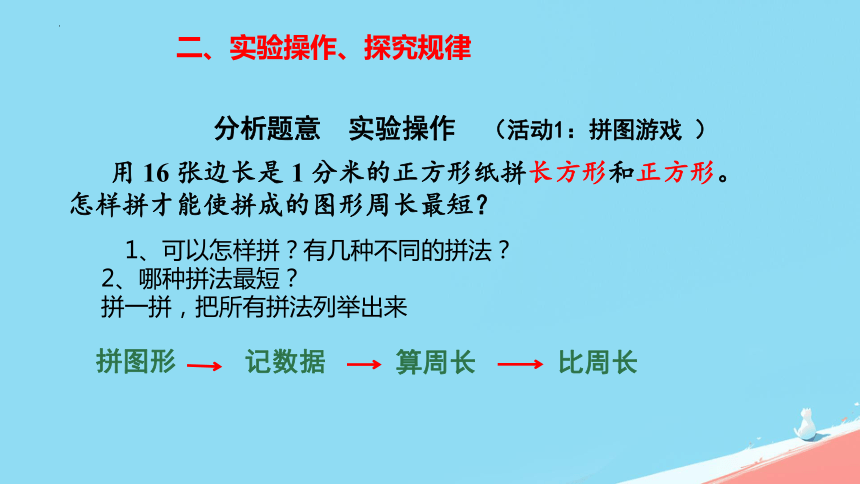 二、实验操作、探究规律

分析题意　实验操作　（活动1：拼图游戏 ）

用 16 张边长是 1 分米的正方形纸拼长方形和正方形。怎样拼才能使拼成的图形周长最短？

1、可以怎样拼？有几种不同的拼法？
2、哪种拼法最短？
拼一拼，把所有拼法列举出来

拼图形 → 记数据 → 算周长 → 比周长